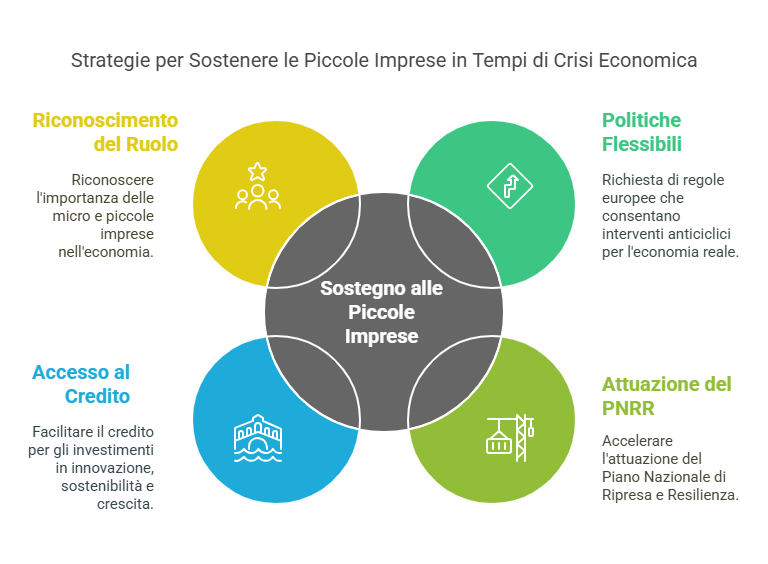 Strategie per Sostenere le Piccole Imprese in Tempi di Crisi Economica

Riconoscimento del Ruolo

Riconoscere l'importanza delle micro e piccole imprese nell'economia.

Politiche Flessibili

Richiesta di regole europee che consentano interventi anticiclici per l'economia reale.

Sostegno alle Piccole Imprese

Accesso al Credito

Facilitare il credito per gli investimenti in innovazione, sostenibilità e crescita.

Attuazione del PNRR

Accelerare l'attuazione del Piano Nazionale di Ripresa e Resilienza.